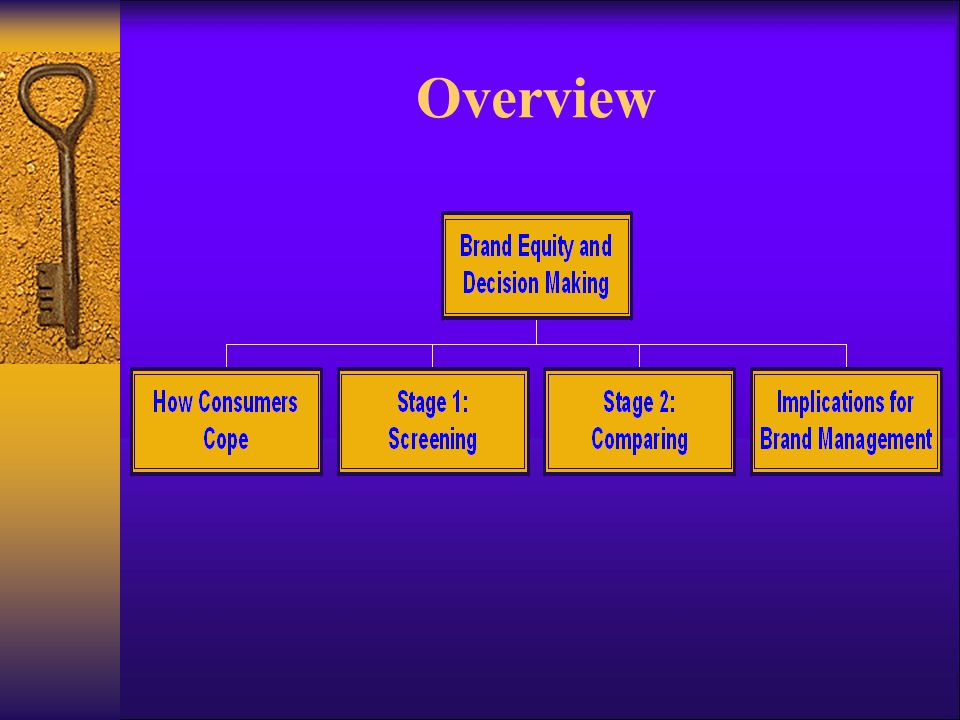 Overview

Brand Equity and Decision Making

How Consumers Cope

Stage 1: Screening

Stage 2: Comparing

Implications for Brand Management